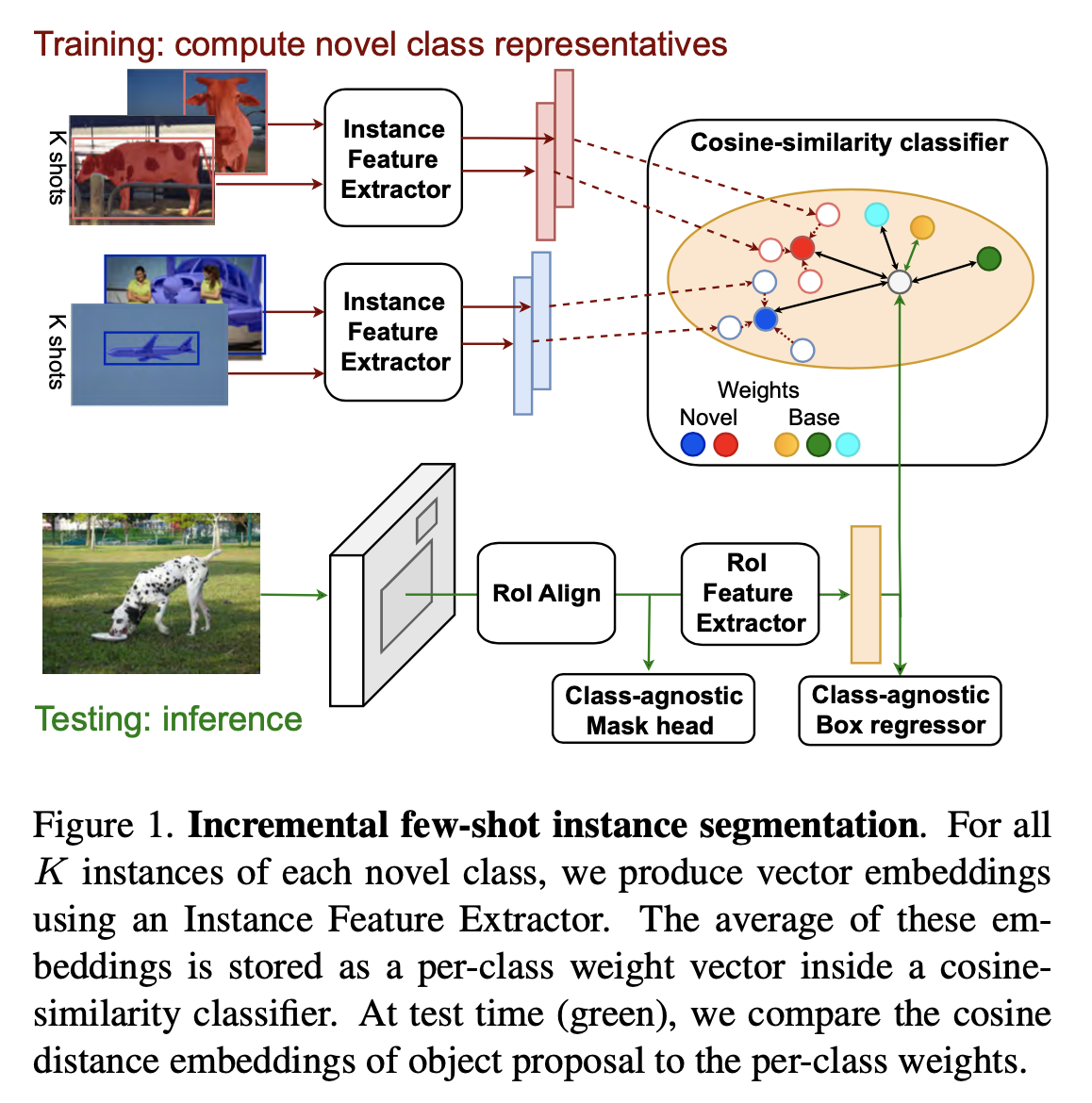 Training: compute novel class representatives

K shots

Instance Feature Extractor

K shots

Instance Feature Extractor

Cosine-similarity classifier

Weights
Novel
Base

RoI Align

RoI Feature Extractor

Class-agnostic Mask head

Class-agnostic Box regressor

Testing: inference

Figure 1. **Incremental few-shot instance segmentation**. For all $K$ instances of each novel class, we produce vector embeddings using an Instance Feature Extractor. The average of these embeddings is stored as a per-class weight vector inside a cosine-similarity classifier. At test time (green), we compare the cosine distance embeddings of object proposal to the per-class weights.